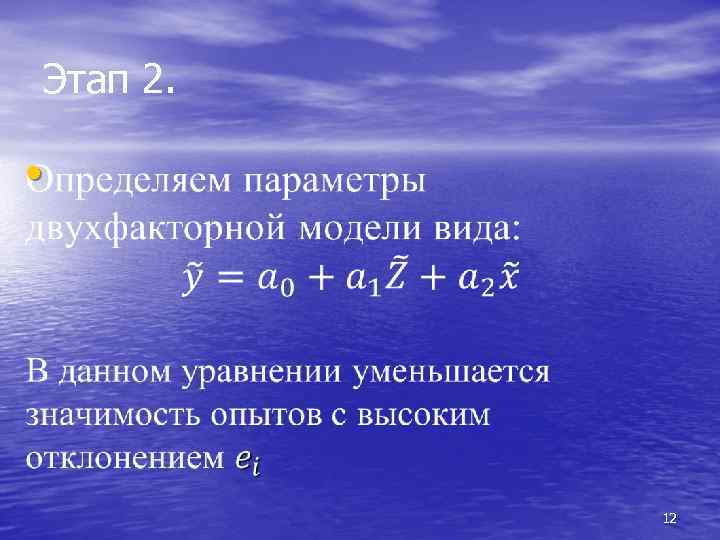 Этап 2.

Определяем параметры двухфакторной модели вида:
$\tilde{y} = a_0 + a_1\tilde{Z} + a_2\tilde{x}$

В данном уравнении уменьшается значимость опытов с высоким отклонением $e_i$

12